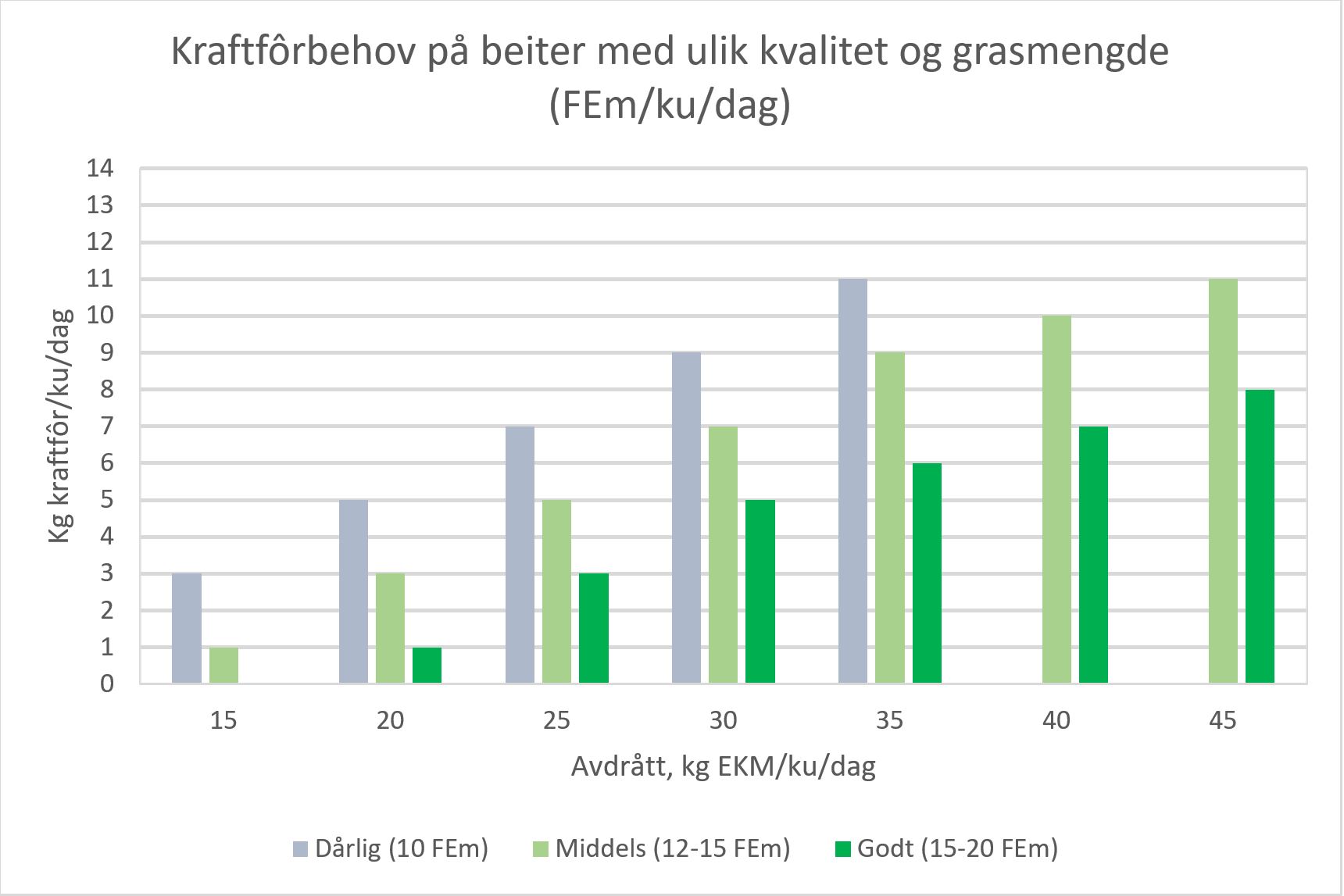 Kraftfôrbehov på beiter med ulik kvalitet og grasmengde (FEm/ku/dag)

Kg kraftfôr/ku/dag

14
13
12
11
10
9
8
7
6
5
4
3
2
1
0

15
20
25
30
35
40
45

Avdrått, kg EKM/ku/dag

Dårlig (10 FEm)
Middels (12-15 FEm)
Godt (15-20 FEm)